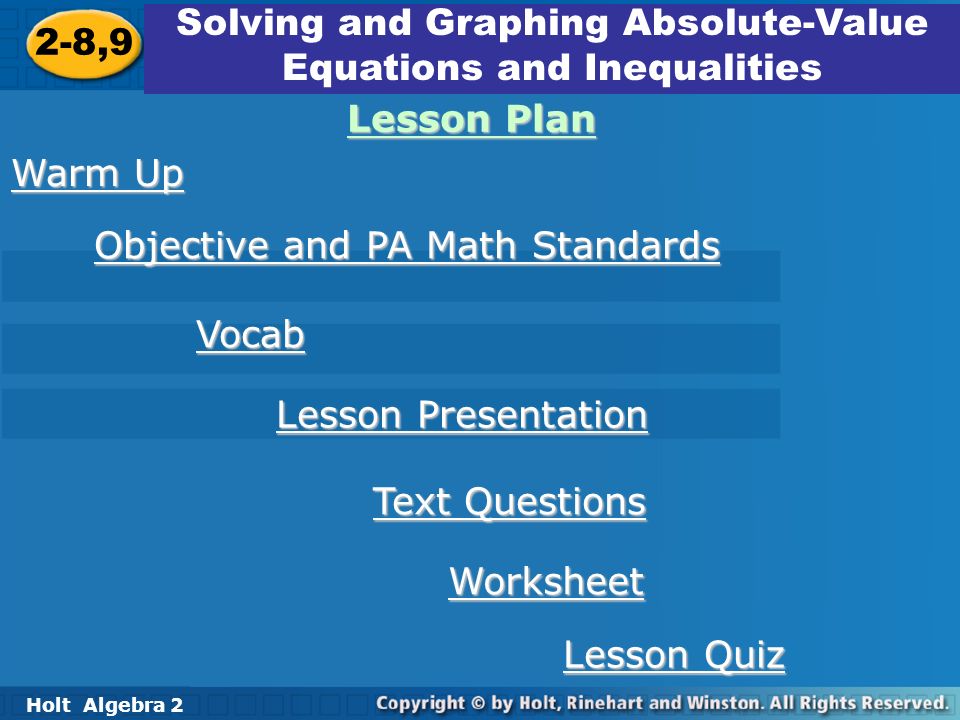 2-8,9

Solving and Graphing Absolute-Value Equations and Inequalities

Lesson Plan

Warm Up

Objective and PA Math Standards

Vocab

Lesson Presentation

Text Questions

Worksheet

Lesson Quiz

Holt Algebra 2

Copyright © by Holt, Rinehart and Winston. All Rights Reserved.